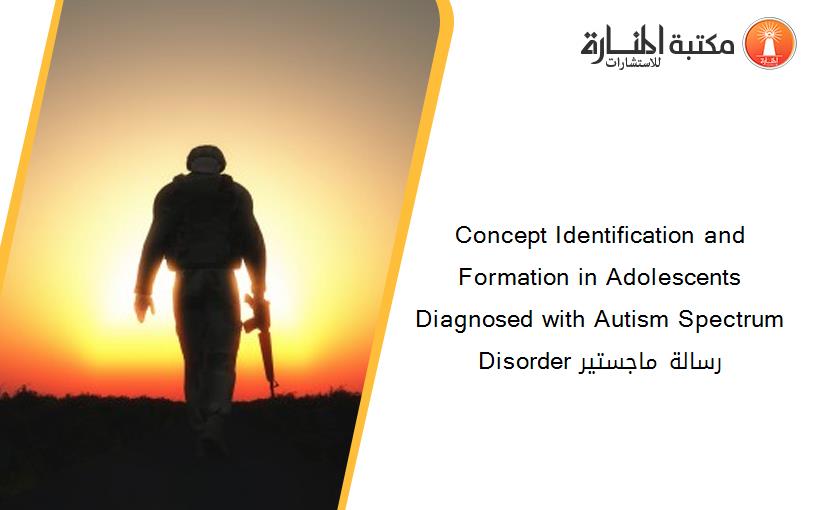 مكتبة المنارة للاستشارات

Concept Identification and Formation in Adolescents Diagnosed with Autism Spectrum Disorder رسالة ماجستير